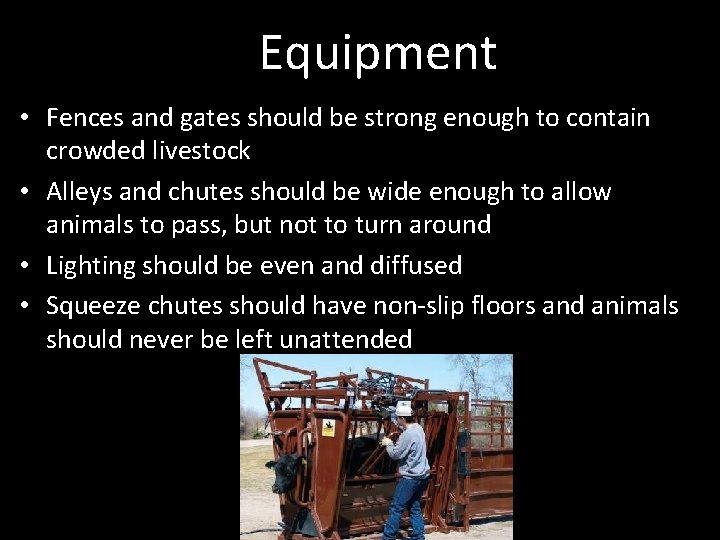 Equipment

• Fences and gates should be strong enough to contain crowded livestock

• Alleys and chutes should be wide enough to allow animals to pass, but not to turn around

• Lighting should be even and diffused

• Squeeze chutes should have non-slip floors and animals should never be left unattended